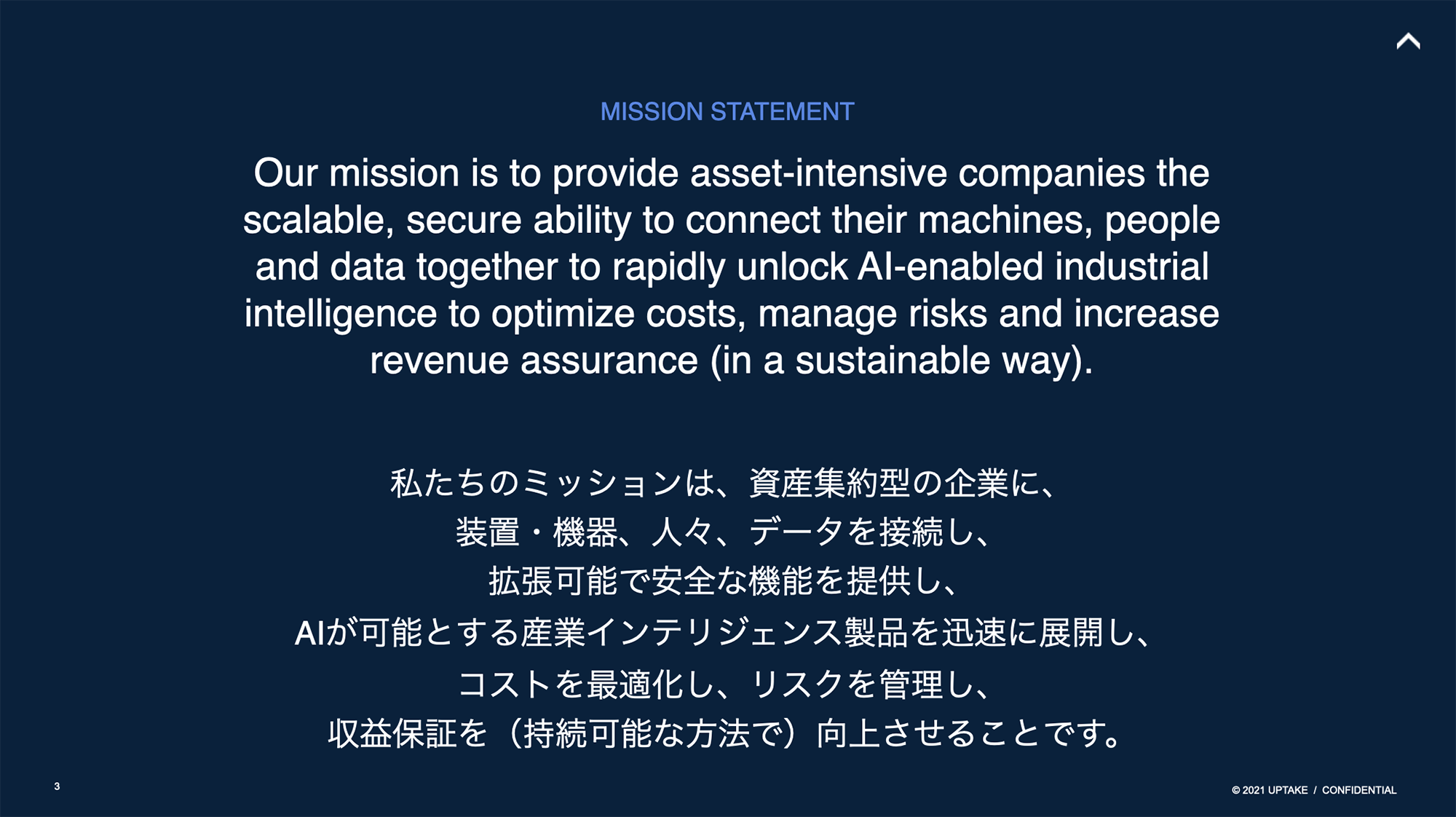 MISSION STATEMENT

Our mission is to provide asset-intensive companies the scalable, secure ability to connect their machines, people and data together to rapidly unlock AI-enabled industrial intelligence to optimize costs, manage risks and increase revenue assurance (in a sustainable way).

私たちのミッションは、資産集約型の企業に、
装置・機器、人々、データを接続し、
拡張可能で安全な機能を提供し、
AIが可能とする産業インテリジェンス製品を迅速に展開し、
コストを最適化し、リスクを管理し、
収益保証を（持続可能な方法で）向上させることです。

3

© 2021 UPTAKE / CONFIDENTIAL